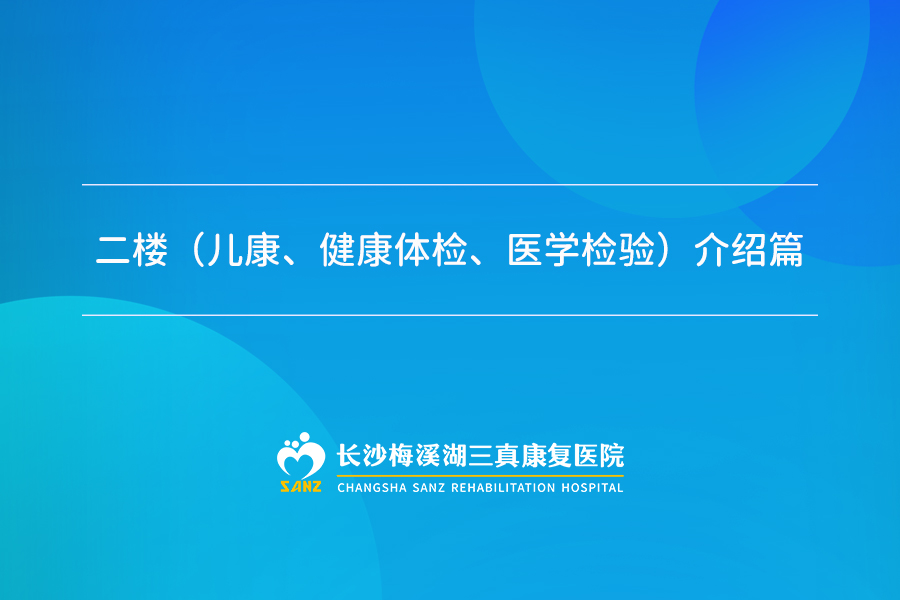 二楼（儿康、健康体检、医学检验）介绍篇

SANZ
长沙梅溪湖三真康复医院
CHANGSHA SANZ REHABILITATION HOSPITAL